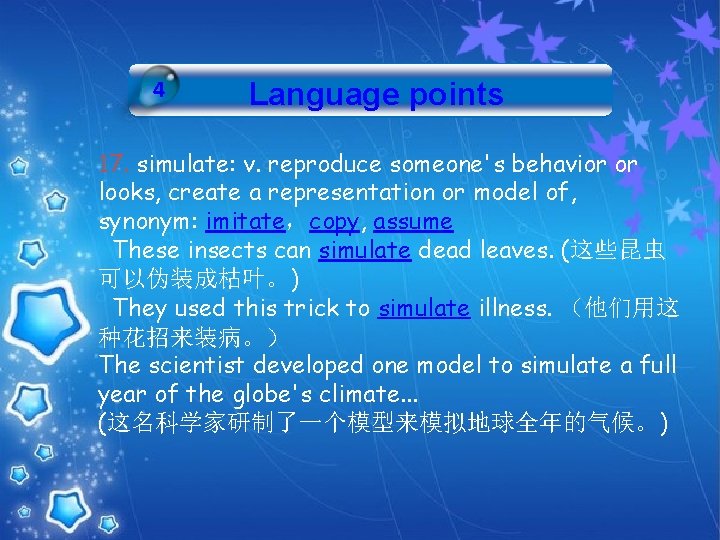 4

Language points

17. simulate: v. reproduce someone's behavior or looks, create a representation or model of, synonym: imitate, copy, assume

These insects can simulate dead leaves. (这些昆虫可以伪装成枯叶。)

They used this trick to simulate illness. （他们用这种花招来装病。）

The scientist developed one model to simulate a full year of the globe's climate...
(这名科学家研制了一个模型来模拟地球全年的气候。)